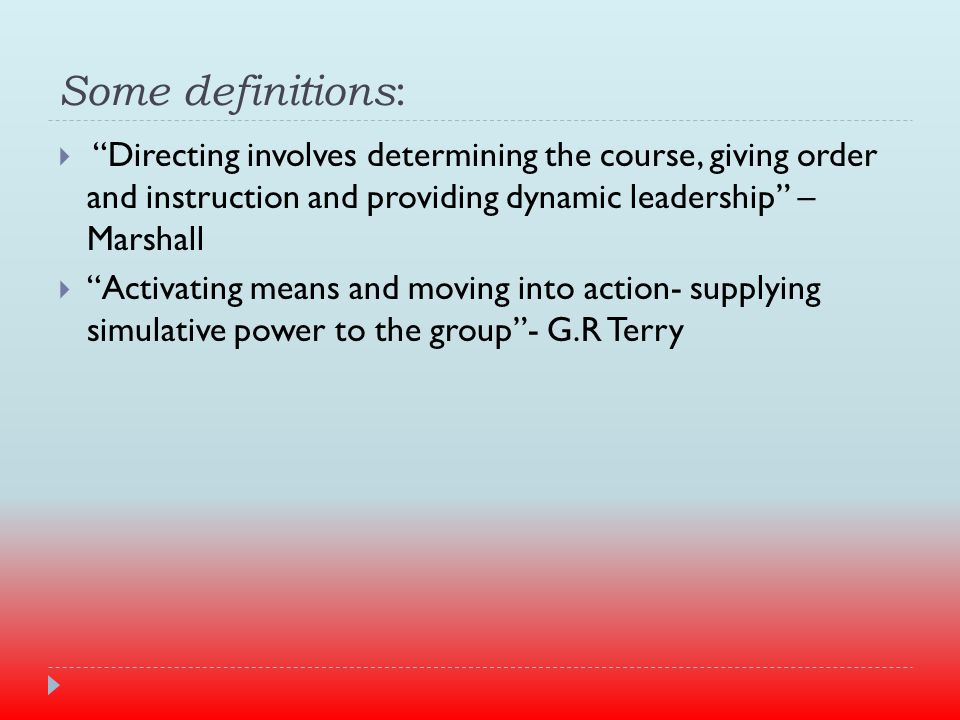 Some definitions:

“Directing involves determining the course, giving order and instruction and providing dynamic leadership” – Marshall

“Activating means and moving into action- supplying simulative power to the group”- G.R Terry